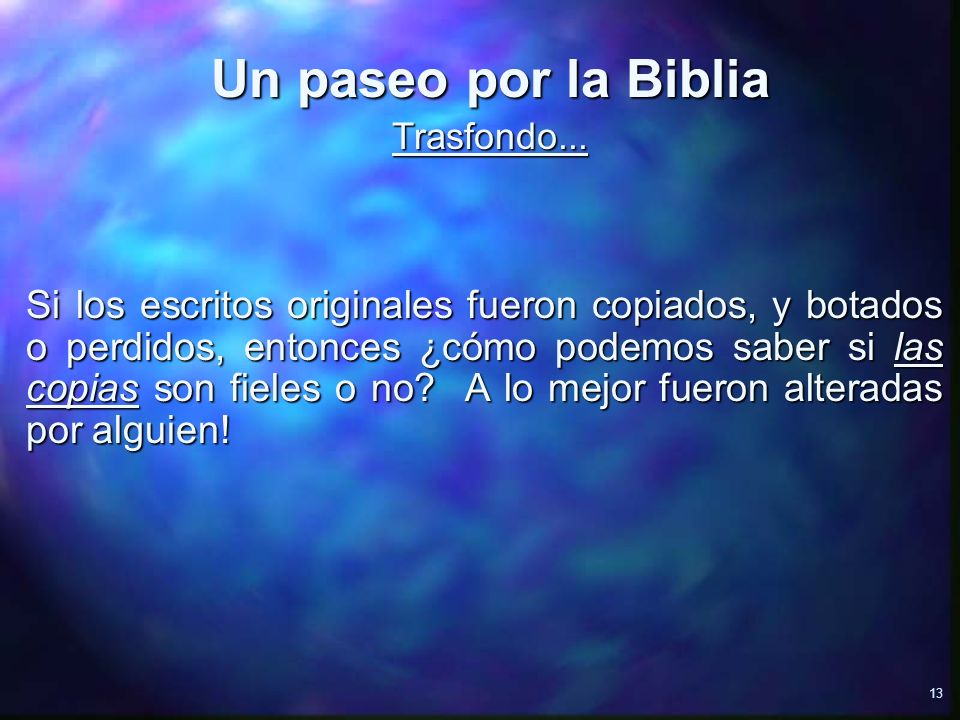 Un paseo por la Biblia

Trasfondo...

Si los escritos originales fueron copiados, y botados o perdidos, entonces ¿cómo podemos saber si las copias son fieles o no? A lo mejor fueron alteradas por alguien!

13